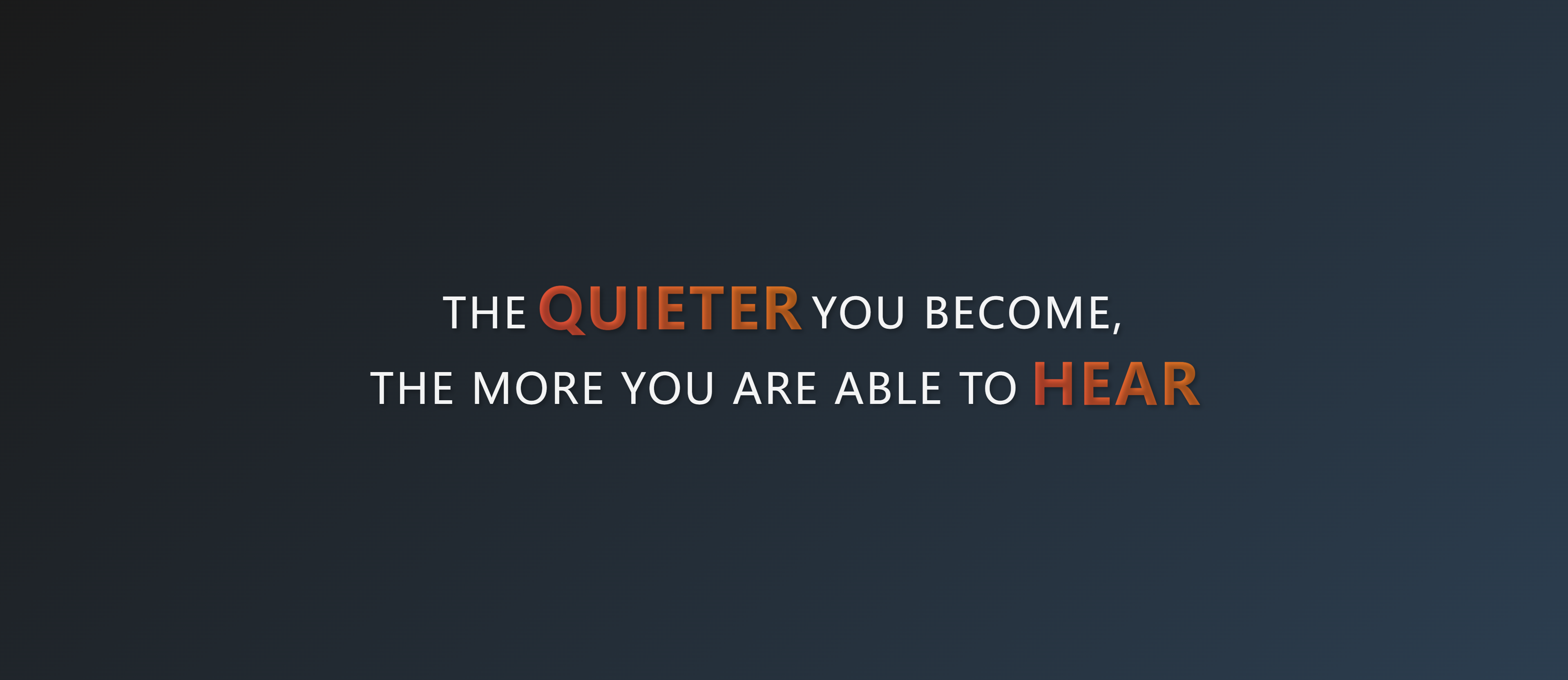 THE QUIETER YOU BECOME,
THE MORE YOU ARE ABLE TO HEAR